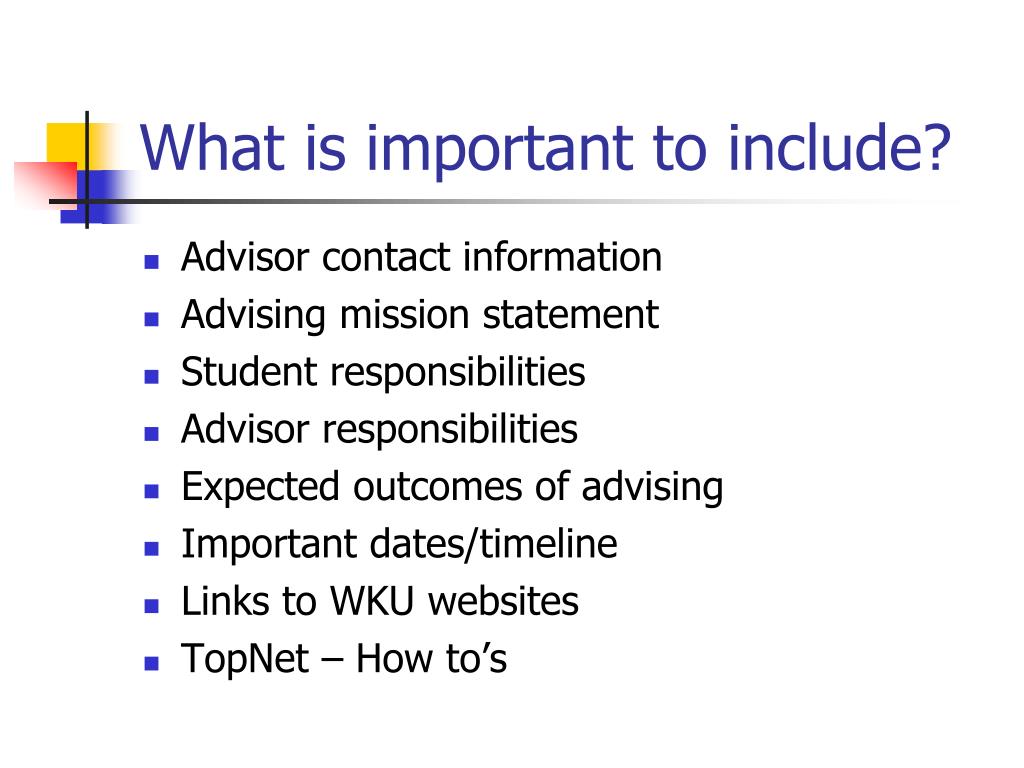 What is important to include?

- Advisor contact information
- Advising mission statement
- Student responsibilities
- Advisor responsibilities
- Expected outcomes of advising
- Important dates/timeline
- Links to WKU websites
- TopNet – How to’s